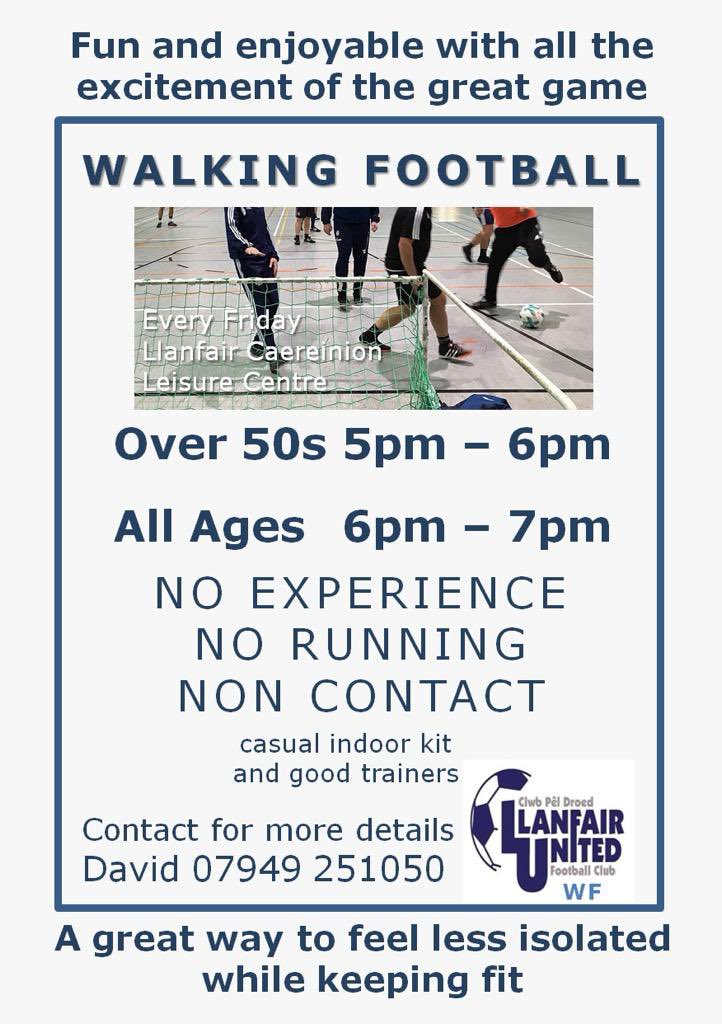 Fun and enjoyable with all the excitement of the great game

WALKING FOOTBALL

Every Friday
Llanfair Caereinion
Leisure Centre

Over 50s 5pm – 6pm

All Ages 6pm – 7pm

NO EXPERIENCE
NO RUNNING
NON CONTACT

casual indoor kit
and good trainers

Contact for more details
David 07949 251050

Clwb Pêl Droed
LLANFAIR UNITED
Football Club
WF

A great way to feel less isolated while keeping fit